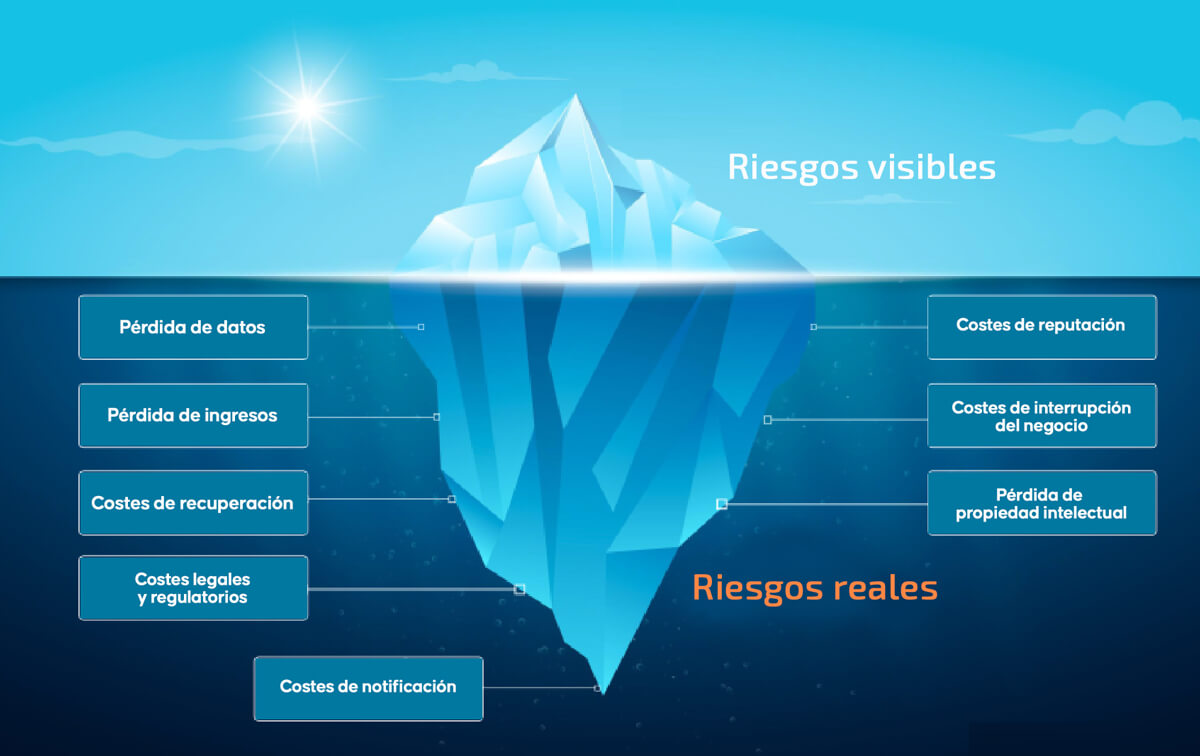 Riesgos visibles

Pérdida de datos

Pérdida de ingresos

Costes de recuperación

Costes legales y regulatorios

Costes de notificación

Costes de reputación

Costes de interrupción del negocio

Pérdida de propiedad intelectual

Riesgos reales